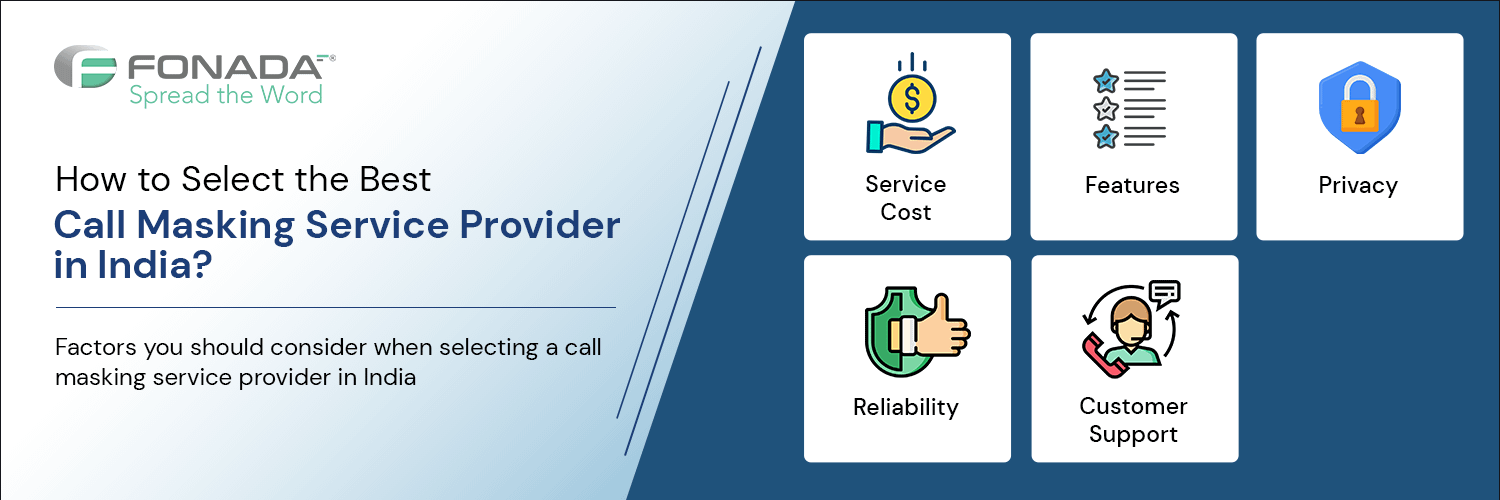 FONADA®
Spread the Word

How to Select the Best
Call Masking Service Provider in India?

Factors you should consider when selecting a call masking service provider in India

Service Cost

Features

Privacy

Reliability

Customer Support